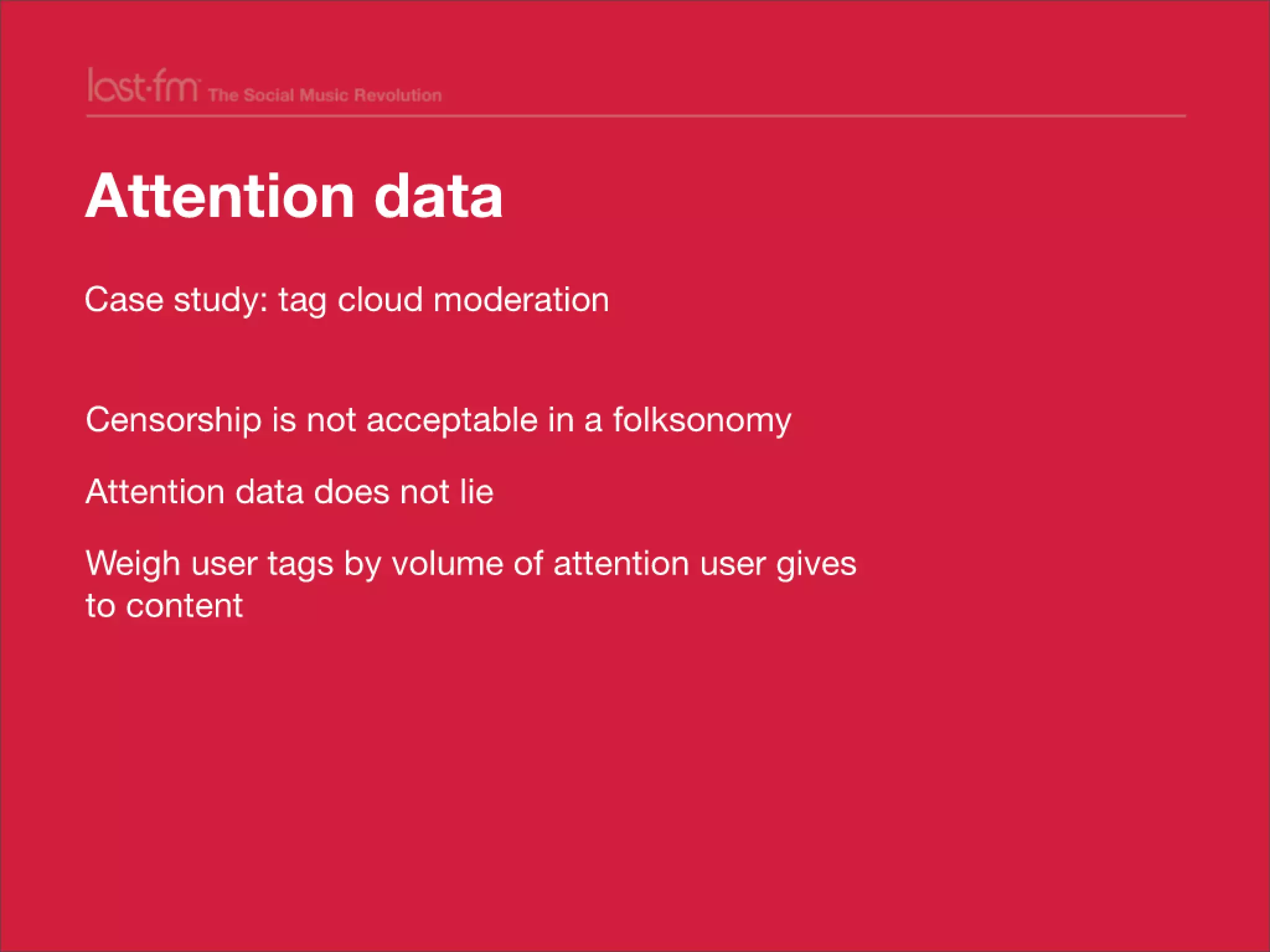 last·fm The Social Music Revolution

Attention data

Case study: tag cloud moderation

Censorship is not acceptable in a folksonomy

Attention data does not lie

Weigh user tags by volume of attention user gives to content